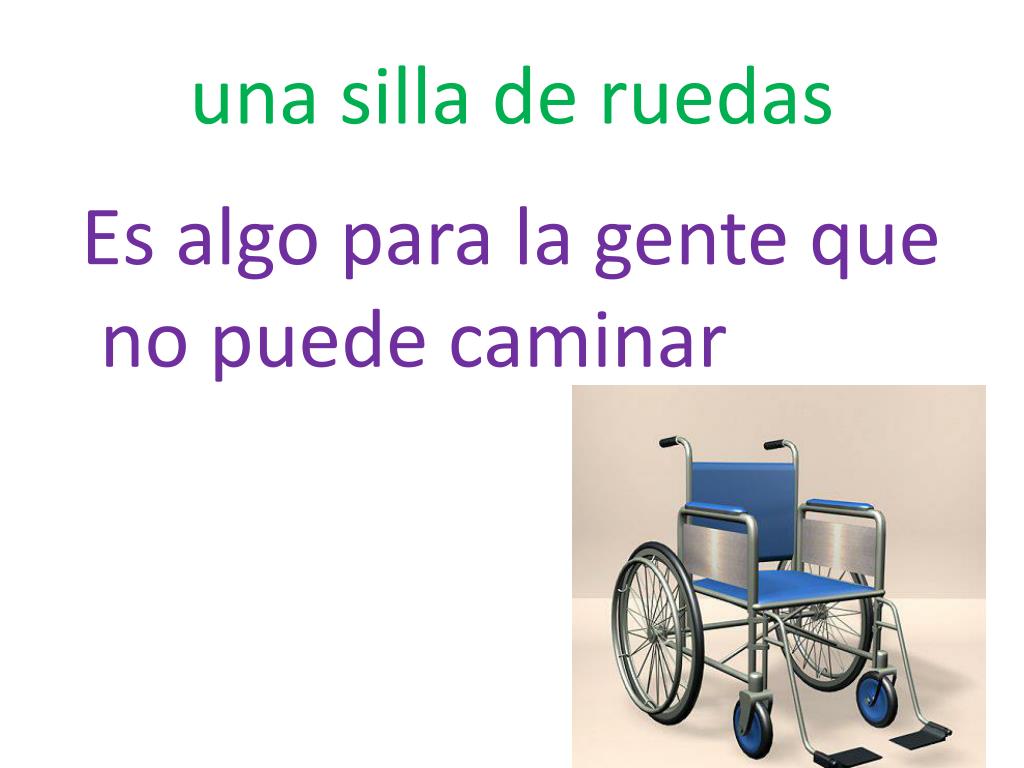 una silla de ruedas

Es algo para la gente que no puede caminar